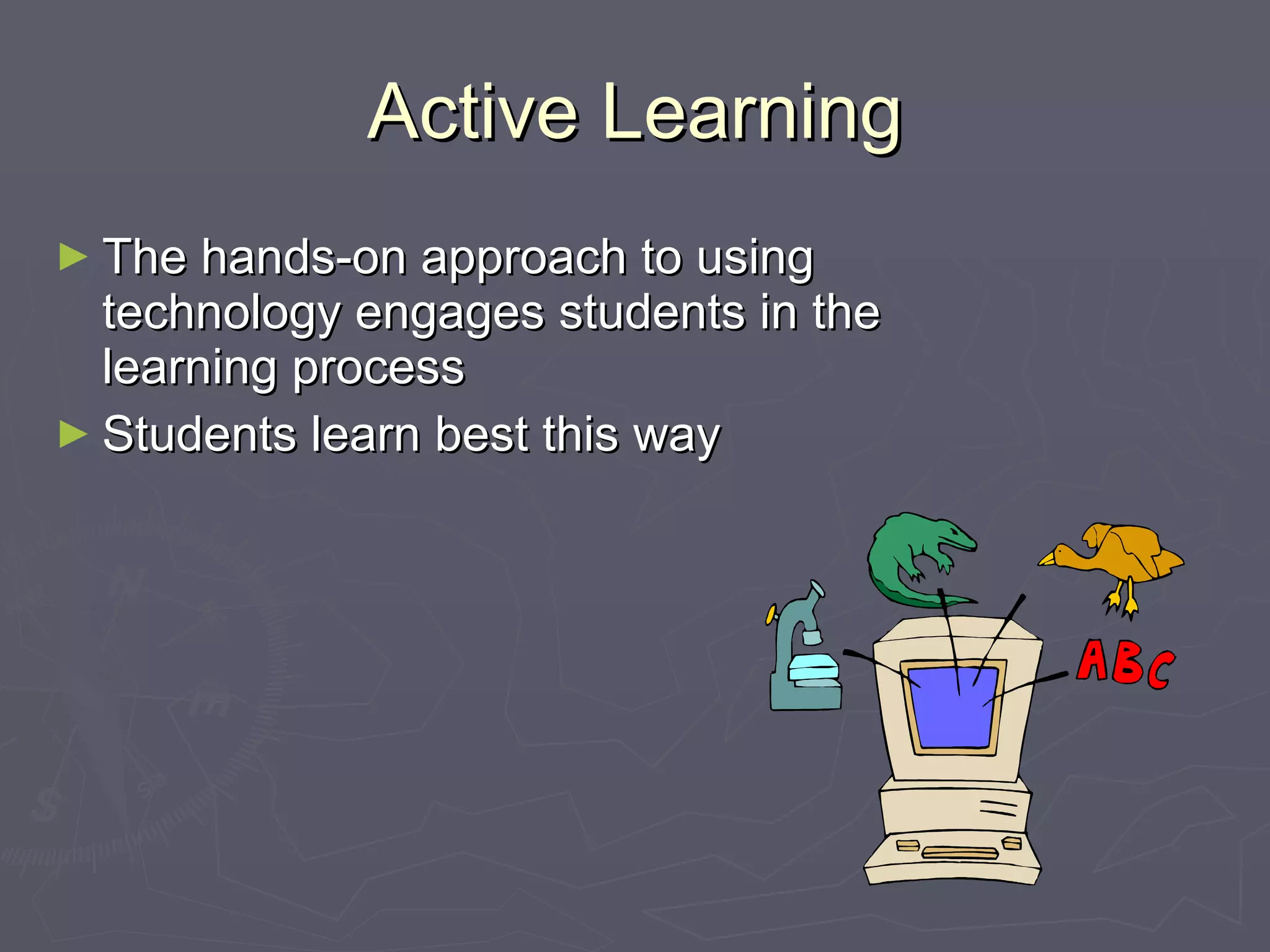 Active Learning

► The hands-on approach to using technology engages students in the learning process

► Students learn best this way

ABC